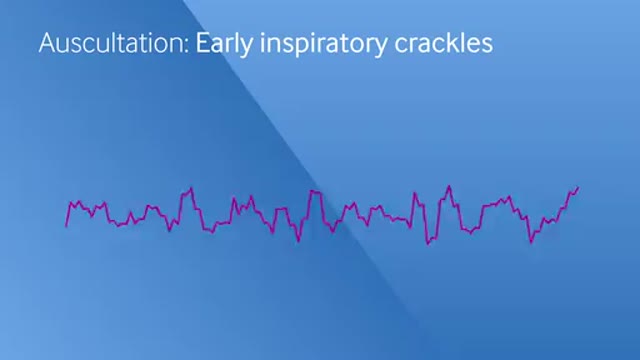 Auscultation: Early inspiratory crackles